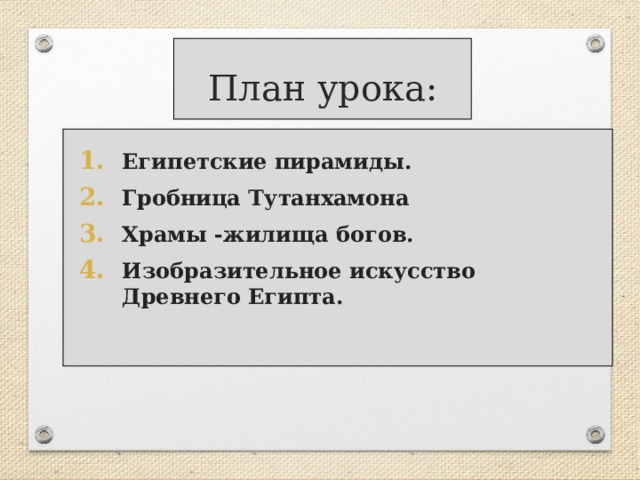 План урока:

1. Египетские пирамиды.
2. Гробница Тутанхамона
3. Храмы -жилища богов.
4. Изобразительное искусство Древнего Египта.